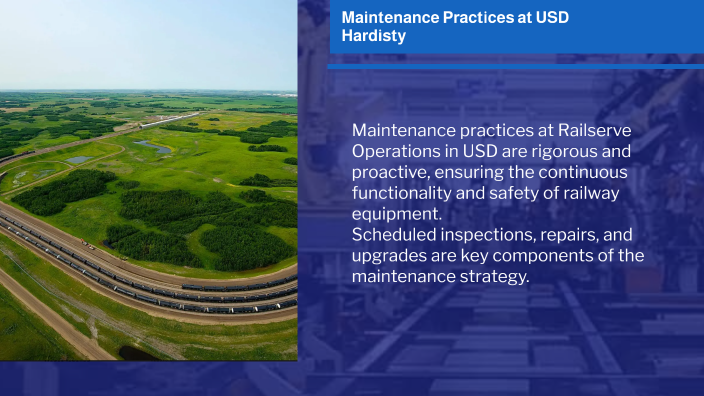 Maintenance Practices at USD Hardisty

Maintenance practices at Railserve Operations in USD are rigorous and proactive, ensuring the continuous functionality and safety of railway equipment.
Scheduled inspections, repairs, and upgrades are key components of the maintenance strategy.